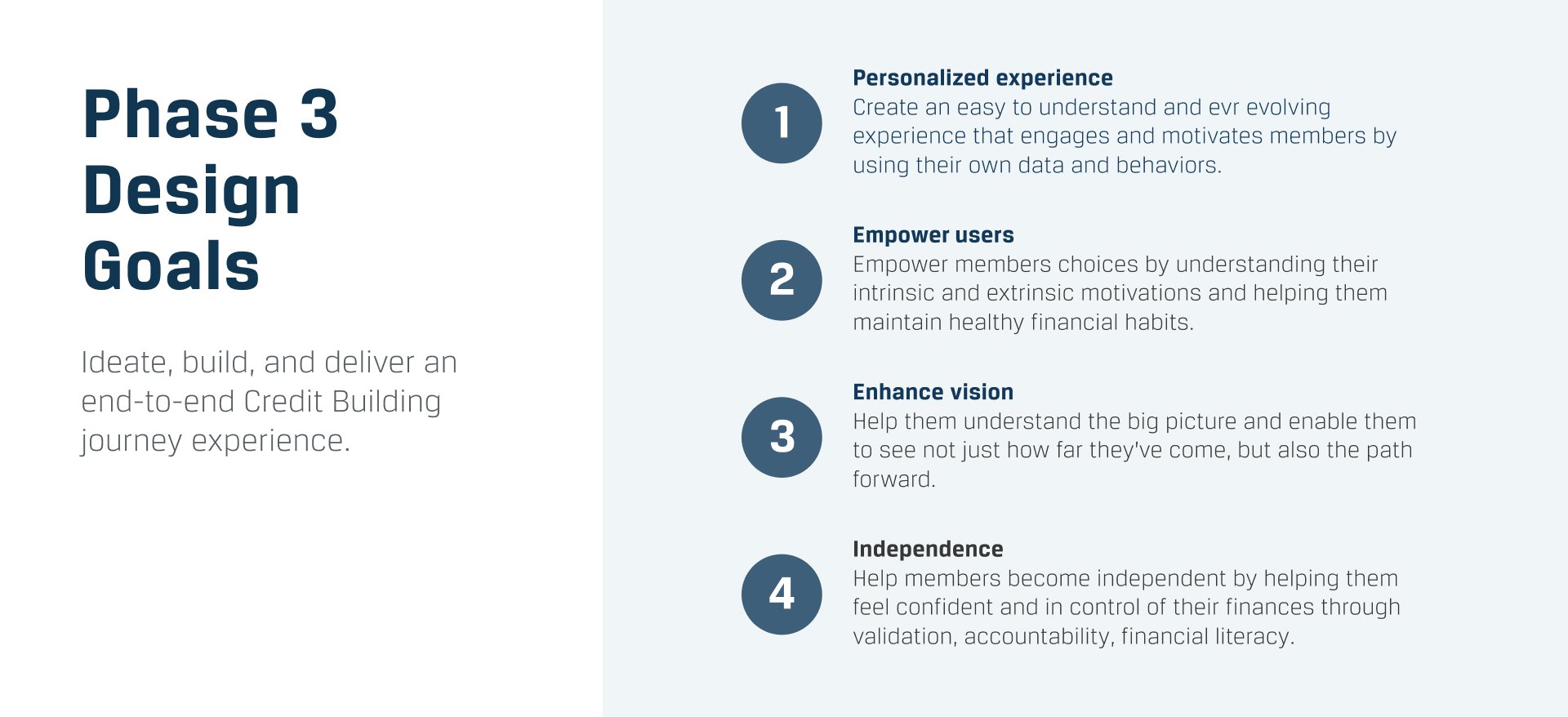 Phase 3 Design Goals

Ideate, build, and deliver an end-to-end Credit Building journey experience.

1

Personalized experience
Create an easy to understand and evr evolving experience that engages and motivates members by using their own data and behaviors.

2

Empower users
Empower members choices by understanding their intrinsic and extrinsic motivations and helping them maintain healthy financial habits.

3

Enhance vision
Help them understand the big picture and enable them to see not just how far they've come, but also the path forward.

4

Independence
Help members become independent by helping them feel confident and in control of their finances through validation, accountability, financial literacy.